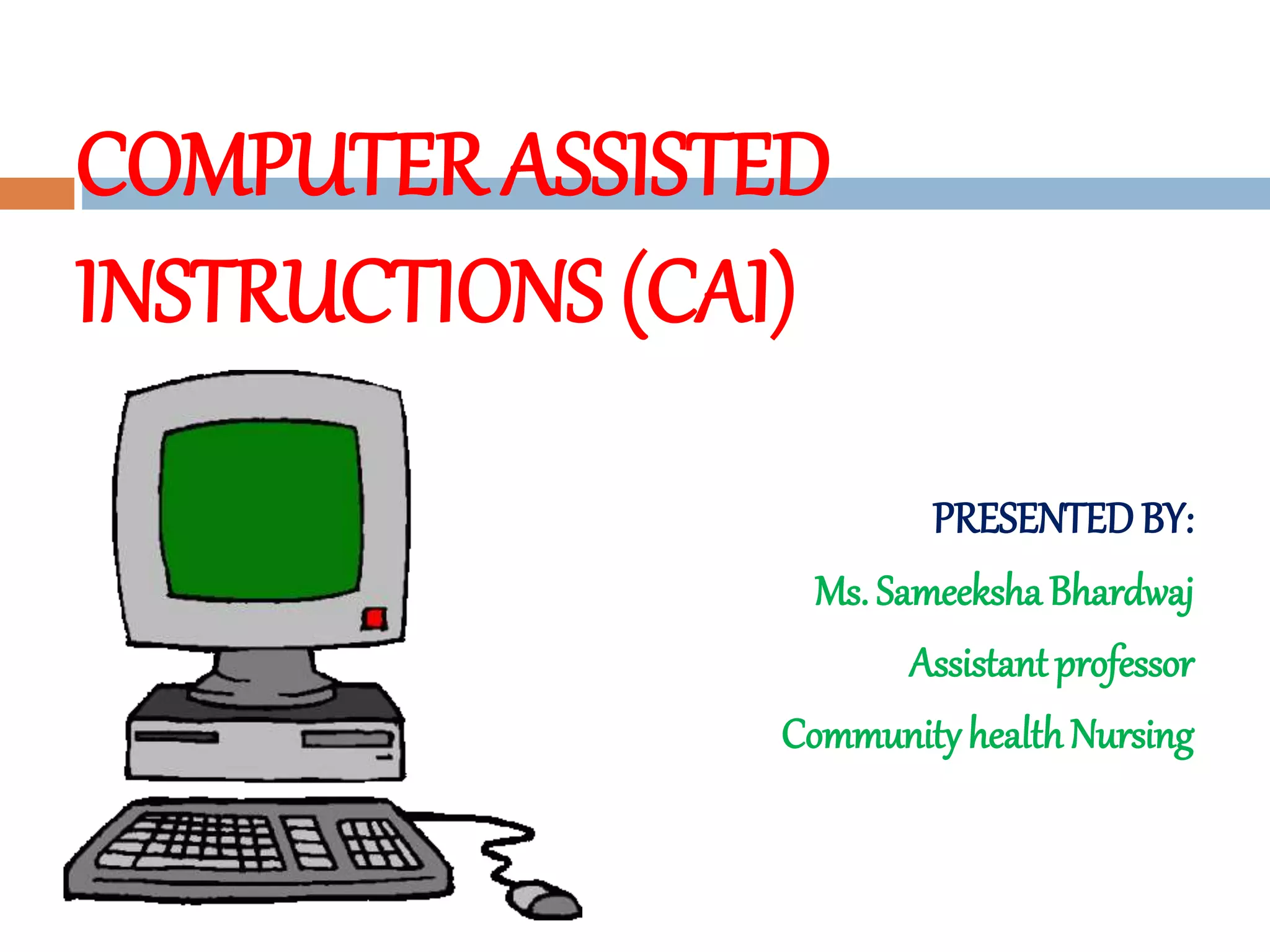 COMPUTER ASSISTED INSTRUCTIONS (CAI)

PRESENTED BY:

Ms. Sameeksha Bhardwaj

Assistant professor

Community health Nursing